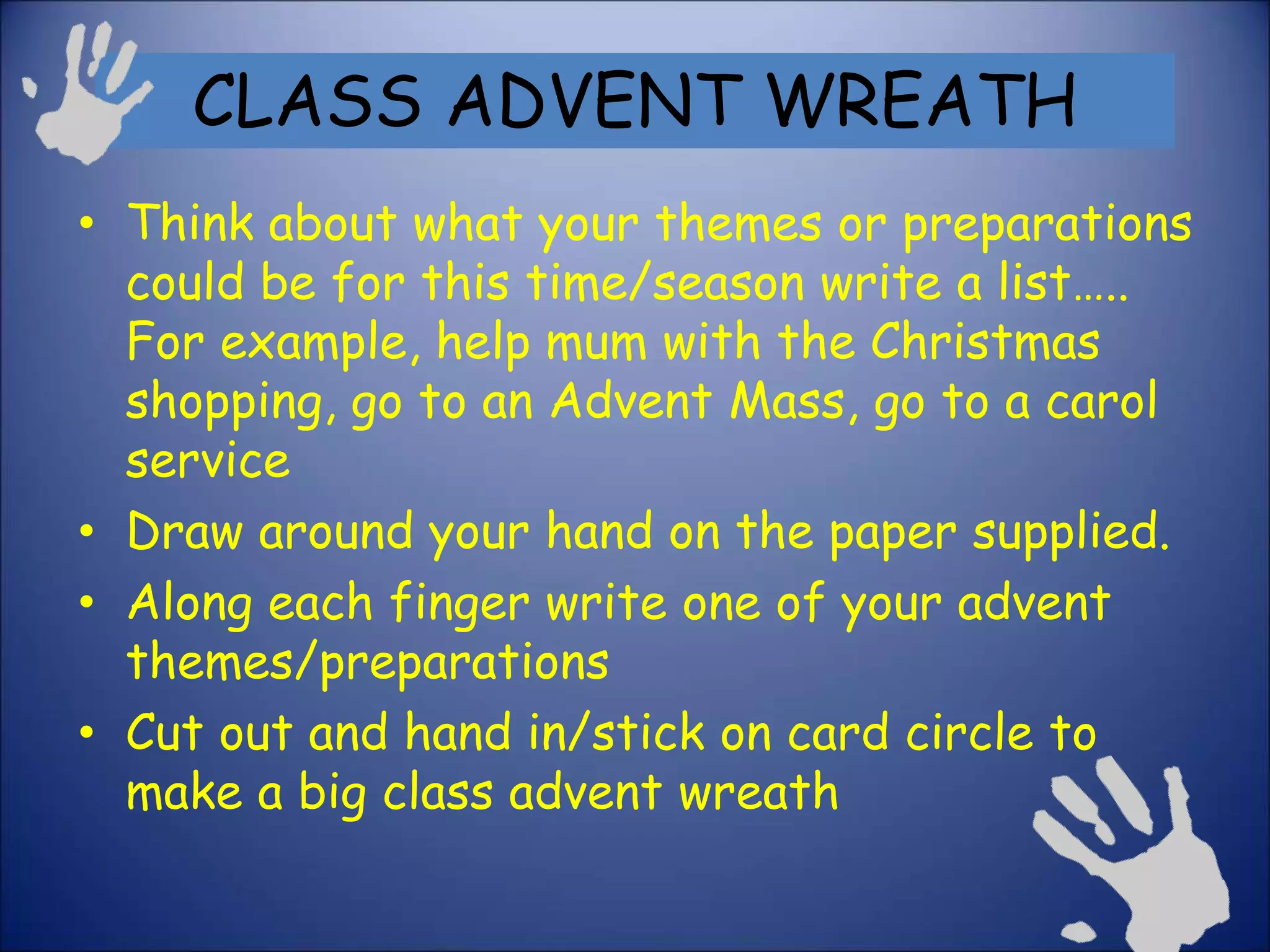 CLASS ADVENT WREATH

• Think about what your themes or preparations could be for this time/season write a list….. For example, help mum with the Christmas shopping, go to an Advent Mass, go to a carol service

• Draw around your hand on the paper supplied.

• Along each finger write one of your advent themes/preparations

• Cut out and hand in/stick on card circle to make a big class advent wreath